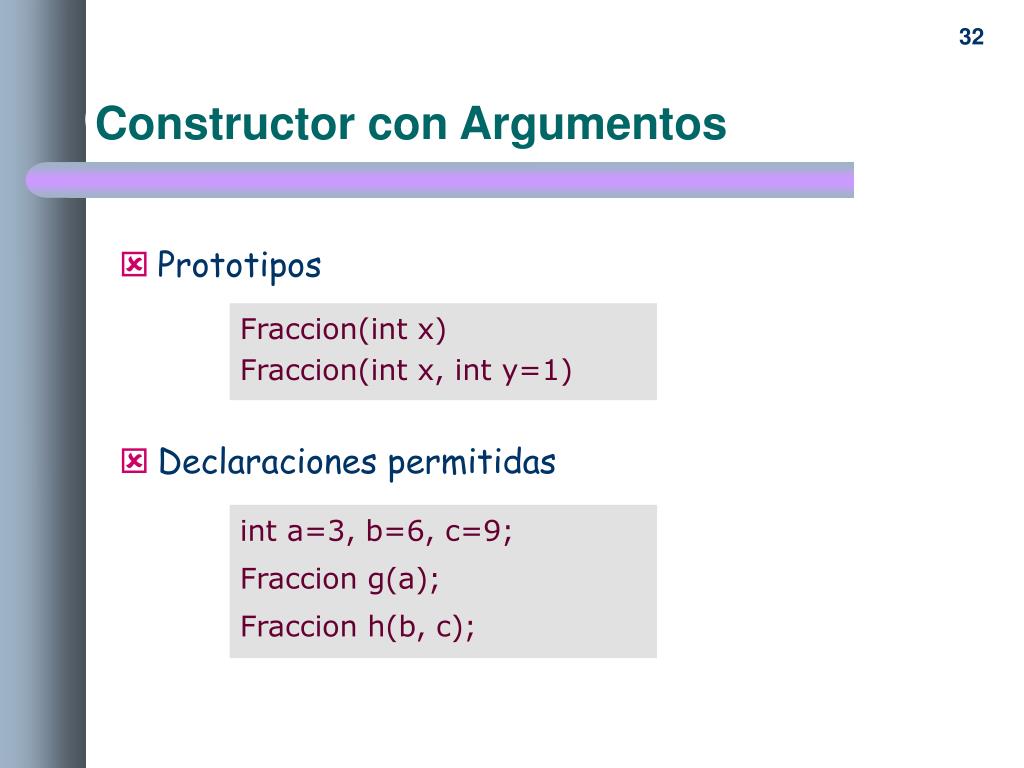 32

Constructor con Argumentos

Prototipos

Fraccion(int x)
Fraccion(int x, int y=1)

Declaraciones permitidas

int a=3, b=6, c=9;
Fraccion g(a);
Fraccion h(b, c);